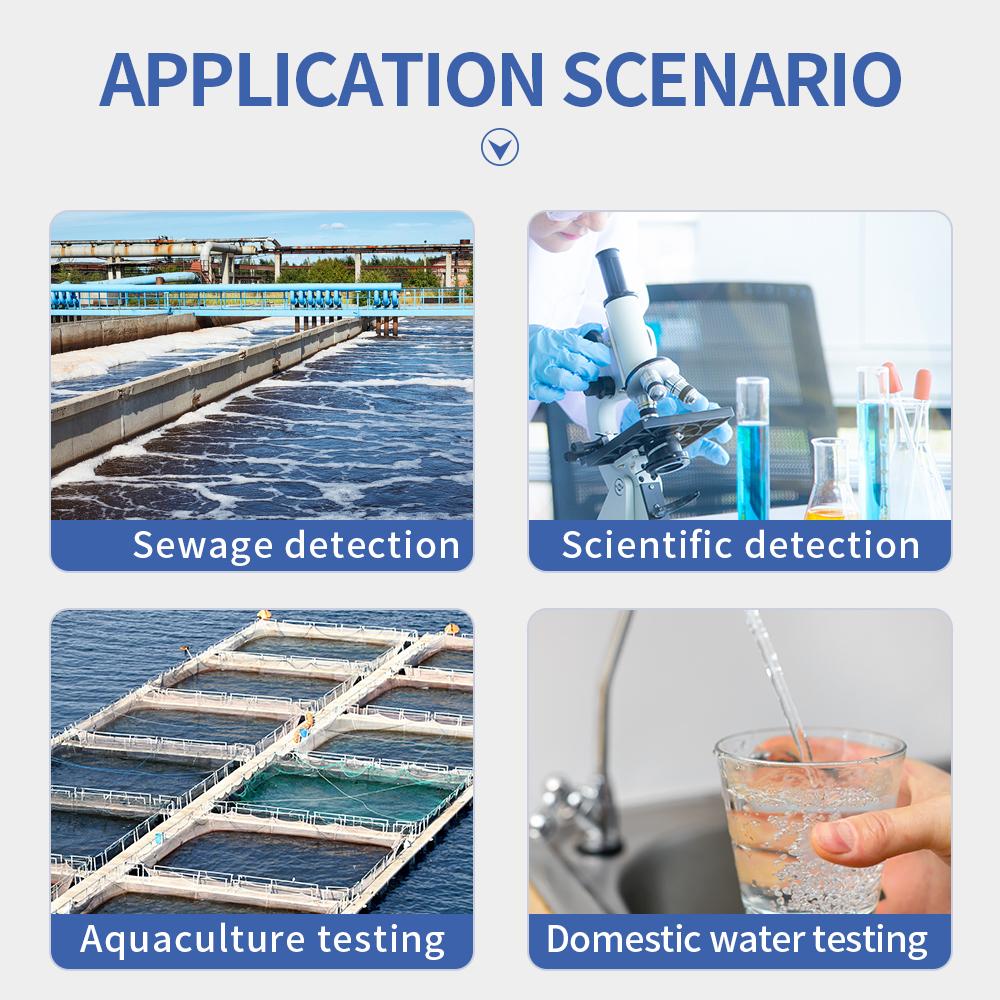 APPLICATION SCENARIO

Sewage detection

Scientific detection

Aquaculture testing

Domestic water testing